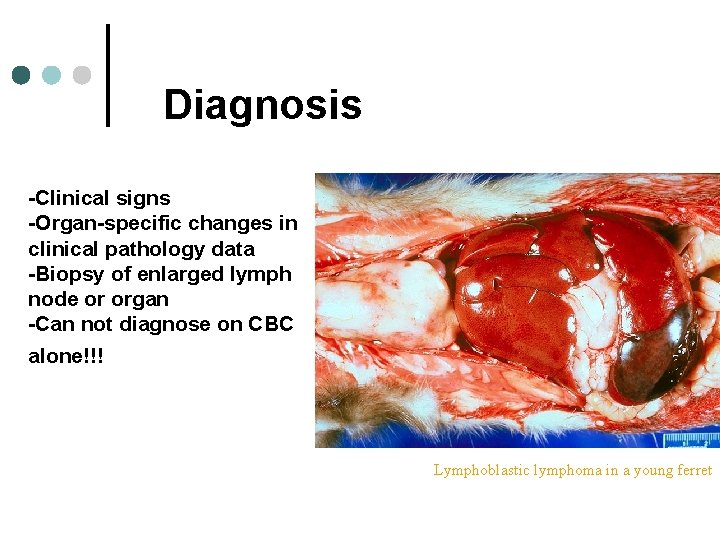 Diagnosis

-Clinical signs
-Organ-specific changes in clinical pathology data
-Biopsy of enlarged lymph node or organ
-Can not diagnose on CBC alone!!!

Lymphoblastic lymphoma in a young ferret